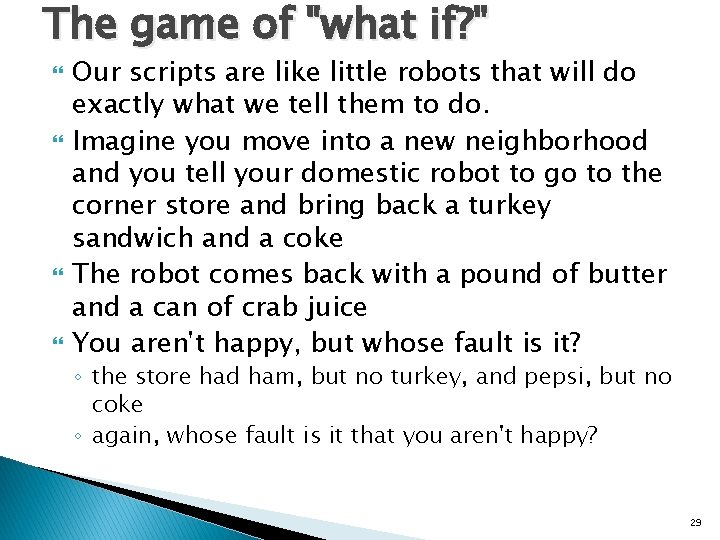 The game of "what if?"

Our scripts are like little robots that will do exactly what we tell them to do.

Imagine you move into a new neighborhood and you tell your domestic robot to go to the corner store and bring back a turkey sandwich and a coke

The robot comes back with a pound of butter and a can of crab juice

You aren't happy, but whose fault is it?

◦ the store had ham, but no turkey, and pepsi, but no coke

◦ again, whose fault is it that you aren't happy?

29